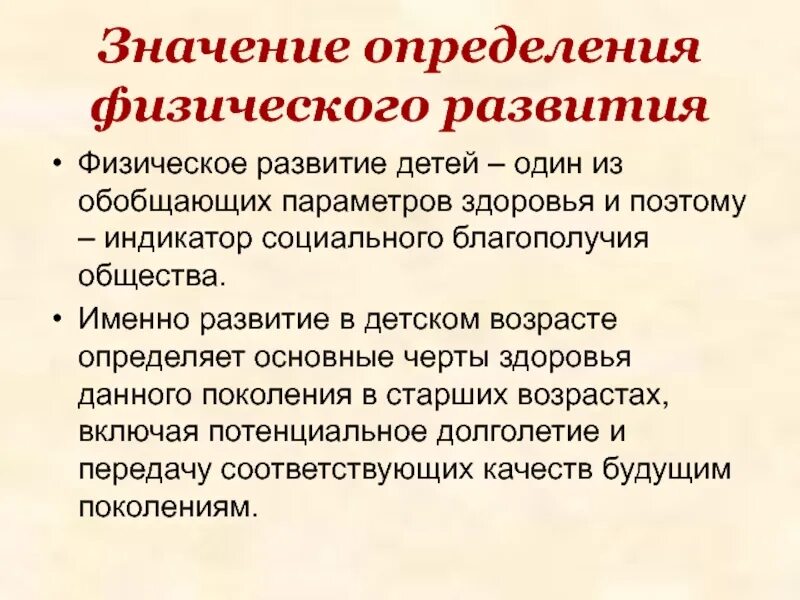 Значение определения физического развития

• Физическое развитие детей – один из обобщающих параметров здоровья и поэтому – индикатор социального благополучия общества.

• Именно развитие в детском возрасте определяет основные черты здоровья данного поколения в старших возрастах, включая потенциальное долголетие и передачу соответствующих качеств будущим поколениям.